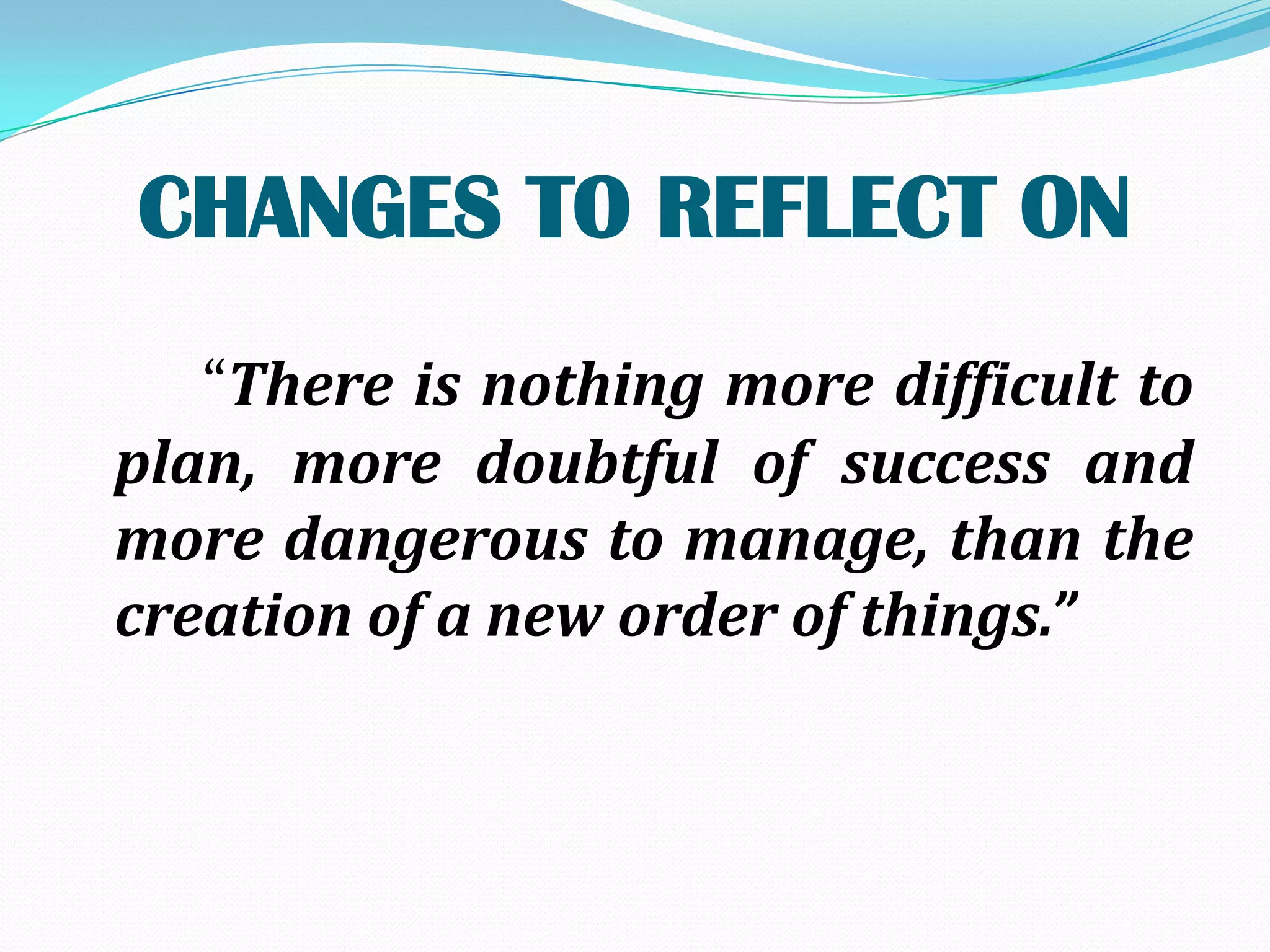 CHANGES TO REFLECT ON

“There is nothing more difficult to plan, more doubtful of success and more dangerous to manage, than the creation of a new order of things.”